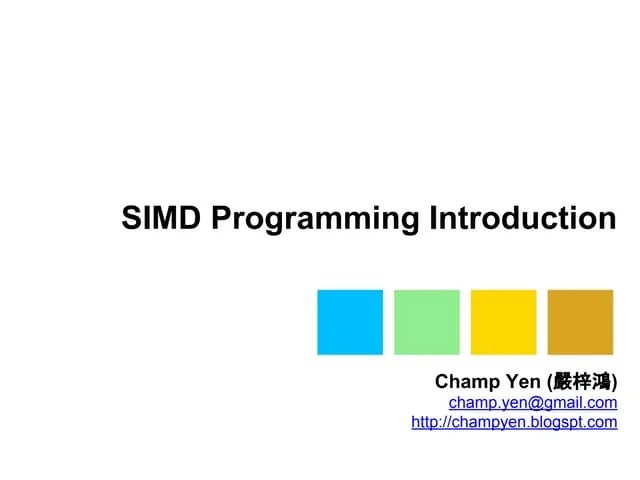 SIMD Programming Introduction

Champ Yen (嚴梓鴻)
champ.yen@gmail.com
http://champyen.blogspt.com